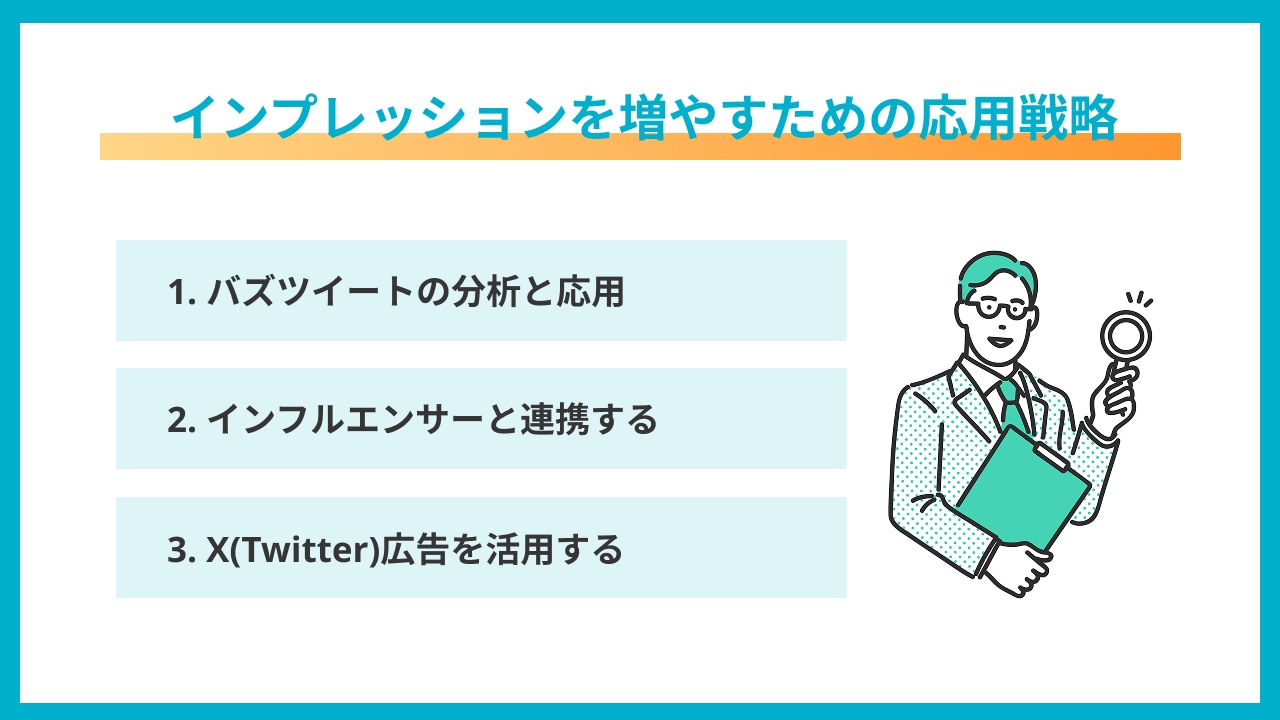 インプレッションを増やすための応用戦略

1. バズツイートの分析と応用

2. インフルエンサーと連携する

3. X(Twitter)広告を活用する